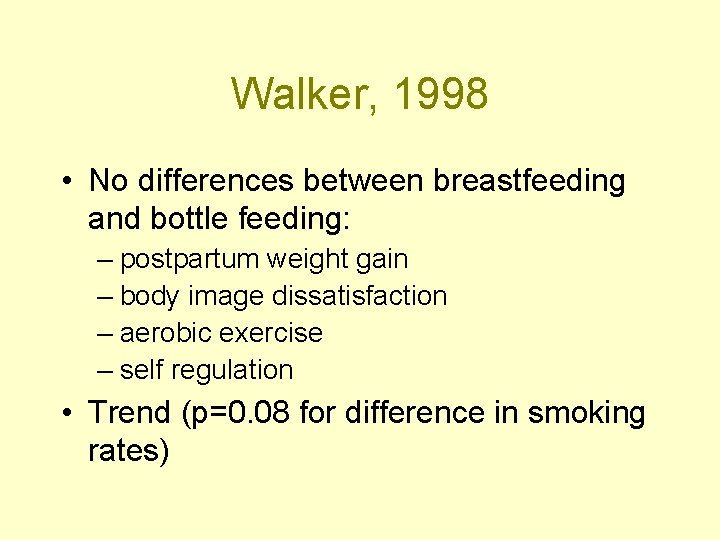 Walker, 1998

• No differences between breastfeeding and bottle feeding:
– postpartum weight gain
– body image dissatisfaction
– aerobic exercise
– self regulation

• Trend (p=0.08 for difference in smoking rates)